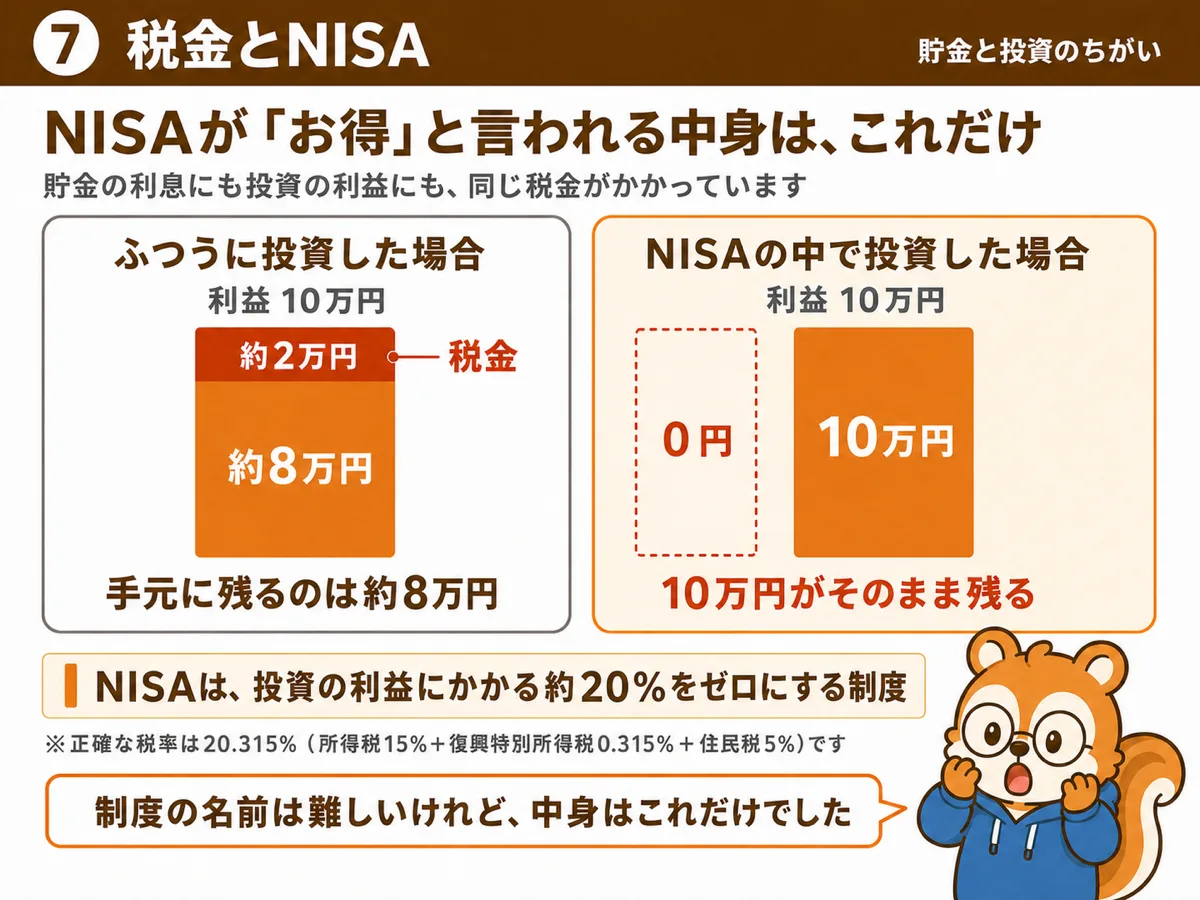 7 税金とNISA

貯金と投資のちがい

NISAが「お得」と言われる中身は、これだけ

貯金の利息にも投資の利益にも、同じ税金がかかっています

ふつうに投資した場合

利益 10万円

約2万円

税金

約8万円

手元に残るのは約8万円

NISAの中で投資した場合

利益 10万円

0円

10万円

10万円がそのまま残る

NISAは、投資の利益にかかる約20%をゼロにする制度

※正確な税率は20.315%（所得税15%＋復興特別所得税0.315%＋住民税5%）です

制度の名前は難しいけれど、中身はこれだけでした